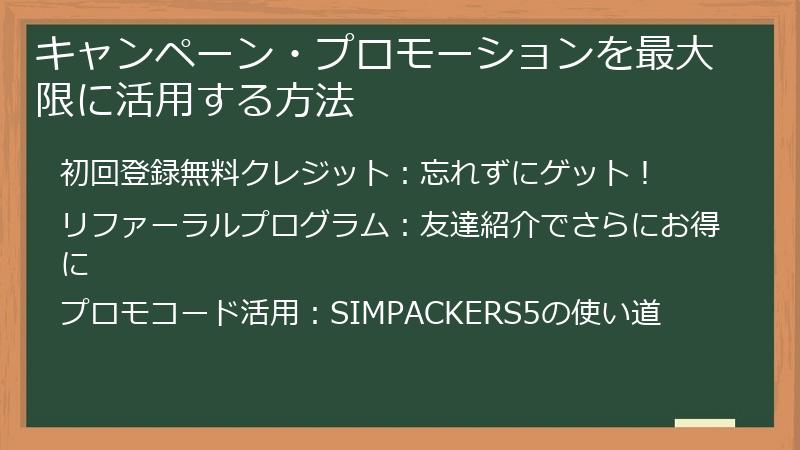 キャンペーン・プロモーションを最大限に活用する方法

初回登録無料クレジット：忘れずにゲット！

リファーラルプログラム：友達紹介でさらにお得に

プロモコード活用：SIMPACKERS5の使い道